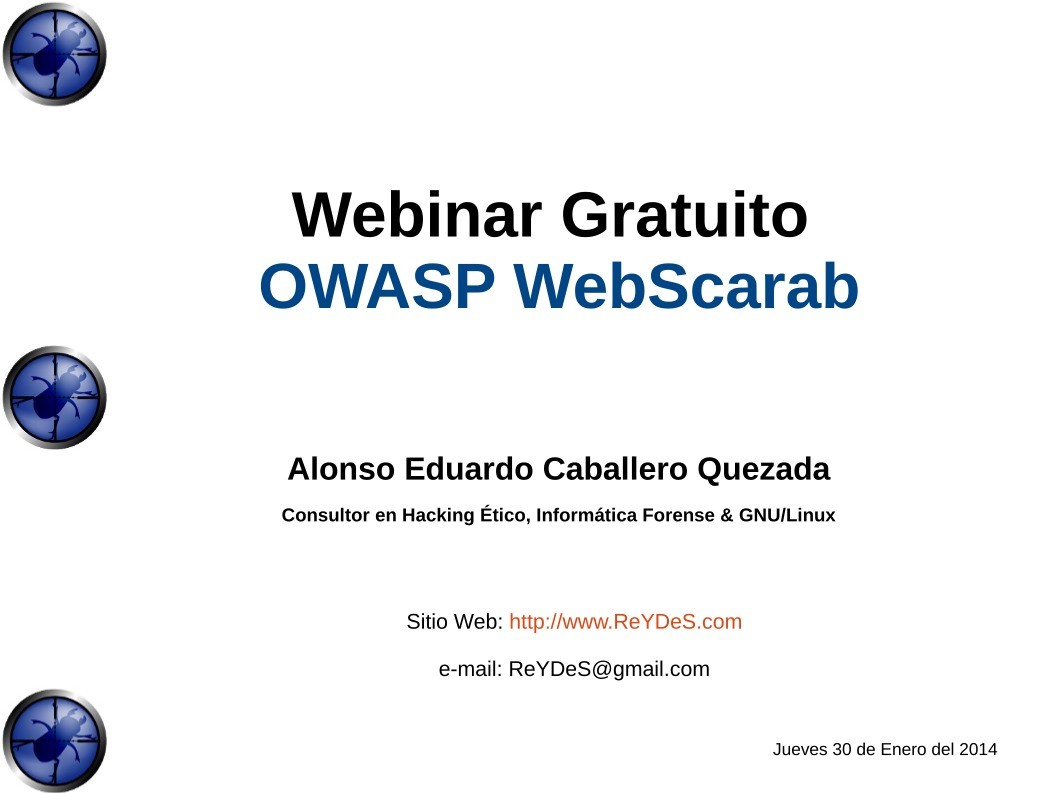 Webinar Gratuito
OWASP WebScarab

Alonso Eduardo Caballero Quezada

Consultor en Hacking Ético, Informática Forense & GNU/Linux

Sitio Web: http://www.ReYDeS.com

e-mail: ReYDeS@gmail.com

Jueves 30 de Enero del 2014